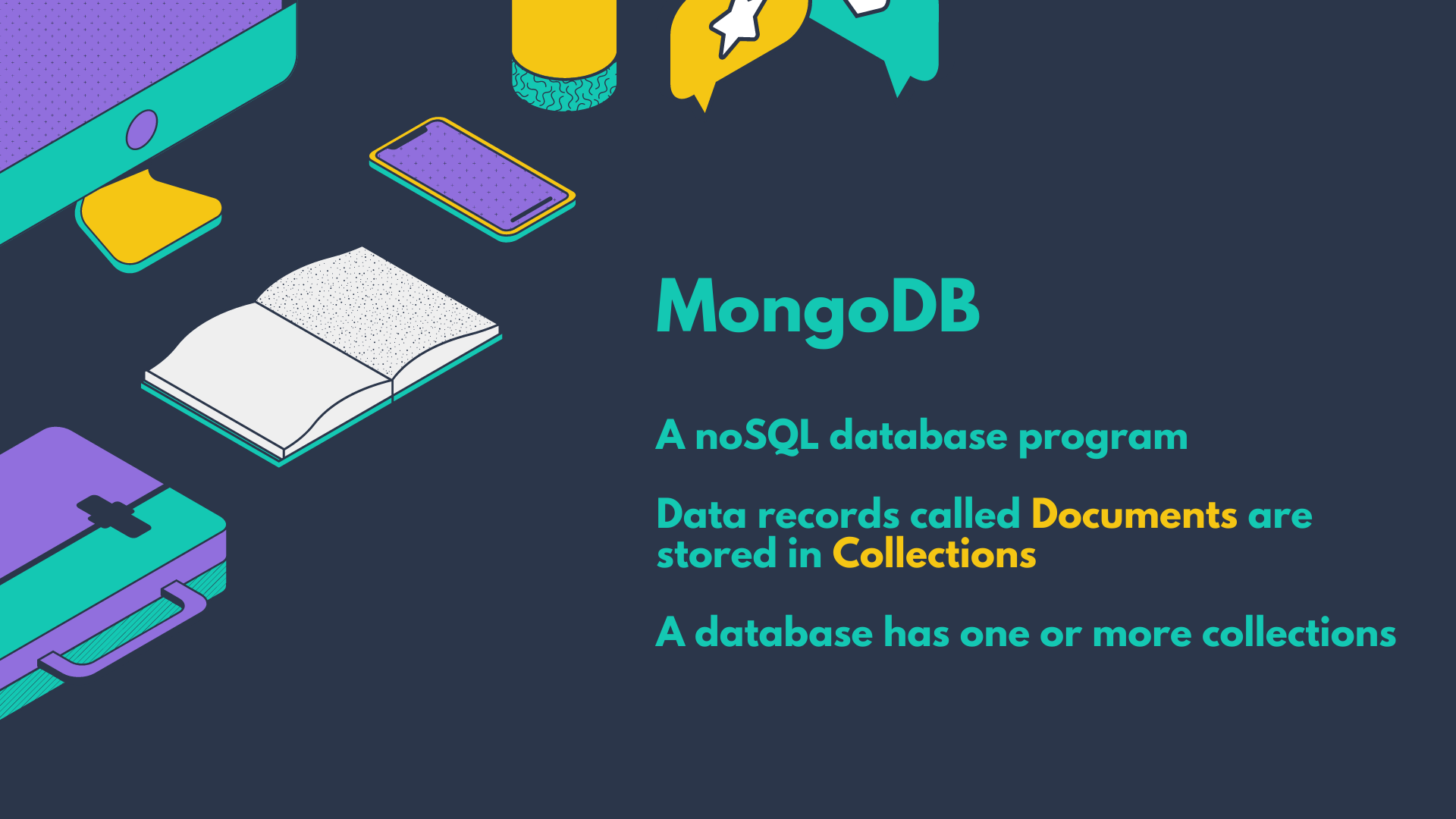 MongoDB

A noSQL database program

Data records called Documents are stored in Collections

A database has one or more collections